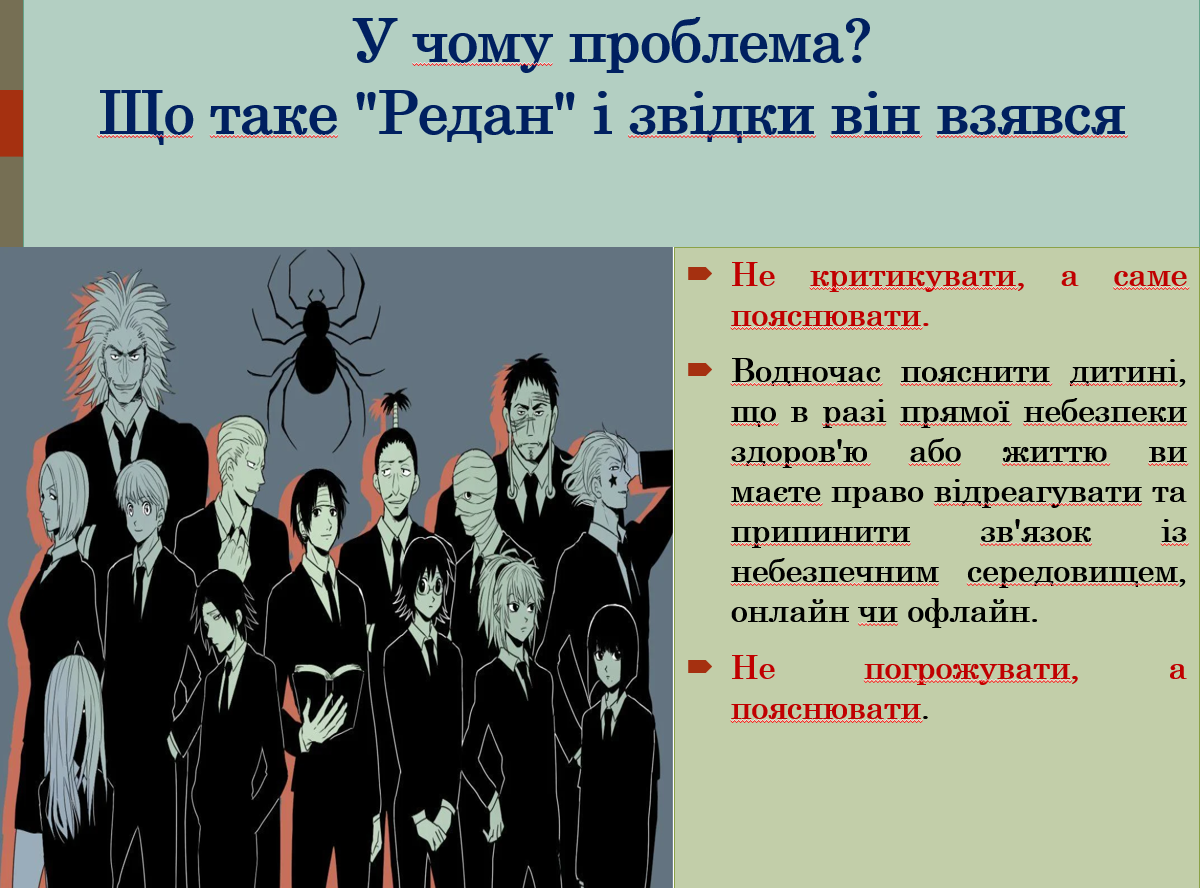 У чому проблема?
Що таке "Редан" і звідки він взявся

Не критикувати, а саме пояснювати.

Водночас пояснити дитині, що в разі прямої небезпеки здоров'ю або життю ви маєте право відреагувати та припинити зв'язок із небезпечним середовищем, онлайн чи офлайн.

Не погрожувати, а пояснювати.